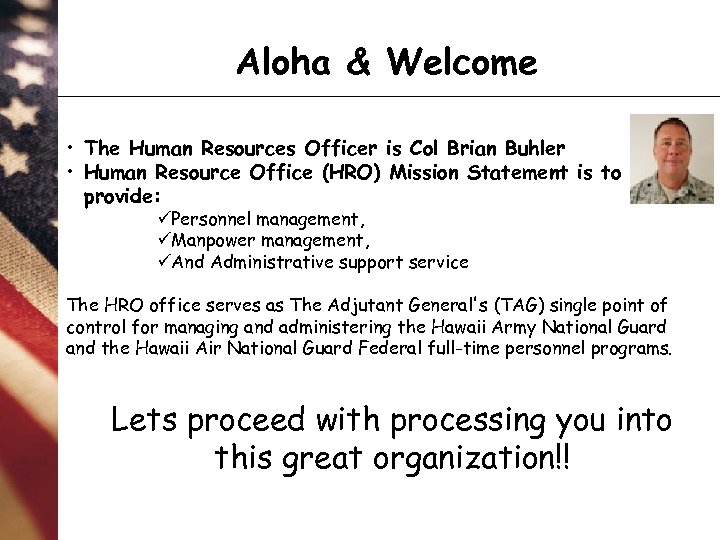 Aloha & Welcome

• The Human Resources Officer is Col Brian Buhler
• Human Resource Office (HRO) Mission Statement is to provide:
✓Personnel management,
✓Manpower management,
✓And Administrative support service

The HRO office serves as The Adjutant General's (TAG) single point of control for managing and administering the Hawaii Army National Guard and the Hawaii Air National Guard Federal full-time personnel programs.

Lets proceed with processing you into this great organization!!